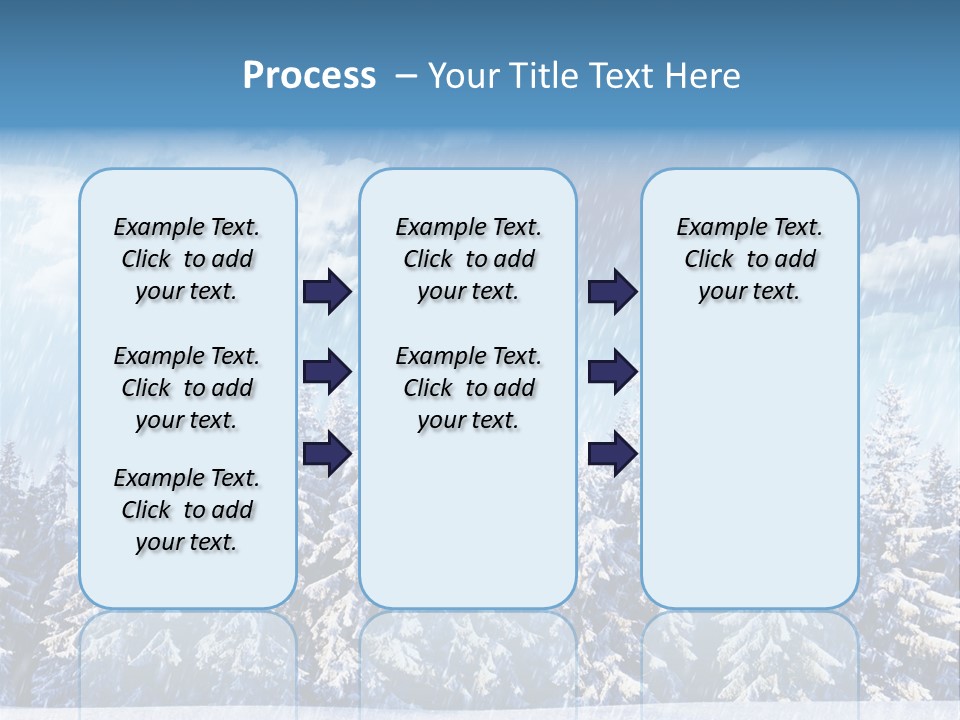 Process – Your Title Text Here

Example Text. Click to add your text.

Example Text. Click to add your text.

Example Text. Click to add your text.

Example Text. Click to add your text.

Example Text. Click to add your text.

Example Text. Click to add your text.